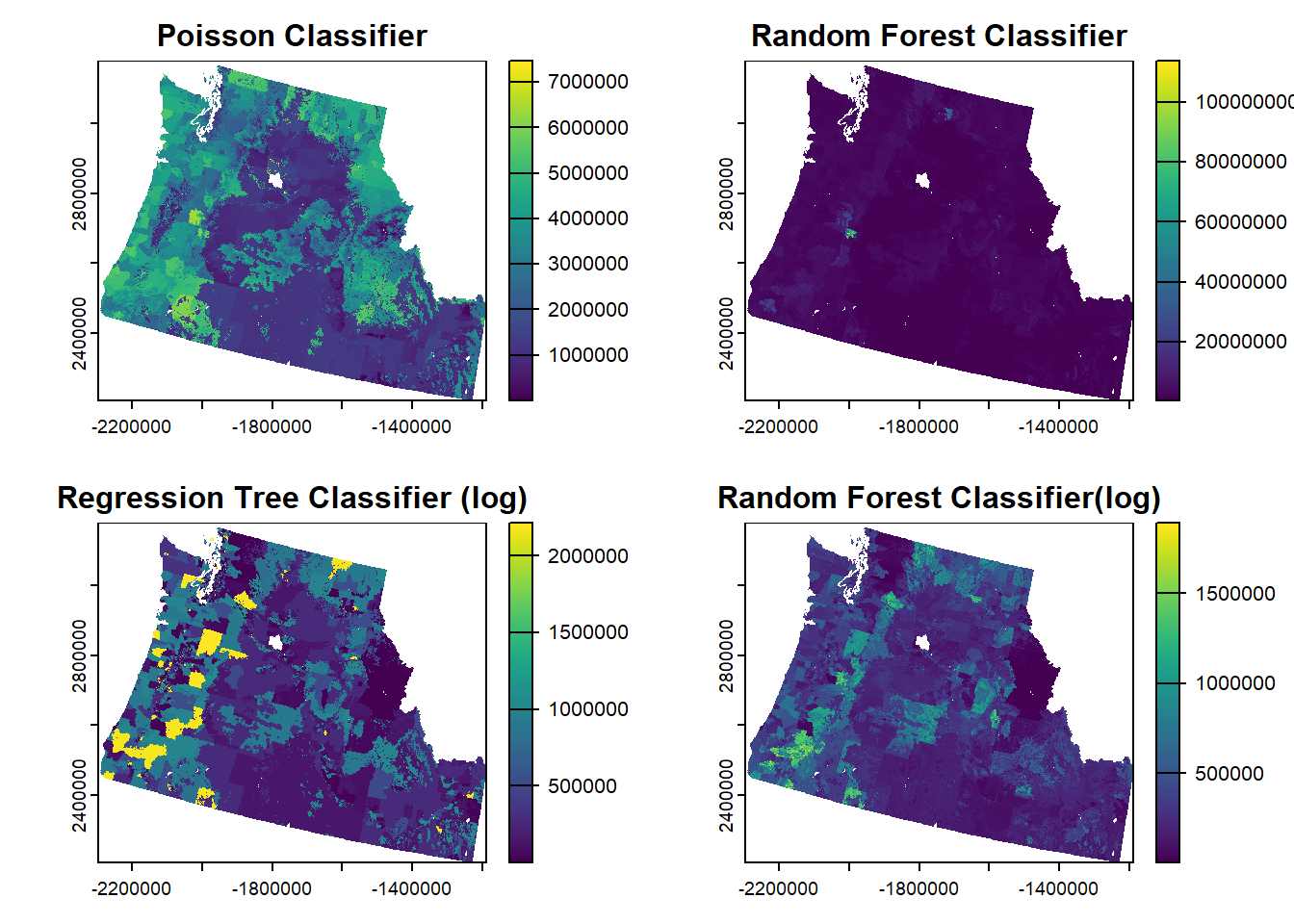 Poisson Classifier

2800000
2400000

-2200000 -1800000 -1400000

7000000
6000000
5000000
4000000
3000000
2000000
1000000

Random Forest Classifier

2800000
2400000

-2200000 -1800000 -1400000

100000000
80000000
60000000
40000000
20000000

Regression Tree Classifier (log)

2800000
2400000

-2200000 -1800000 -1400000

2000000
1500000
1000000
500000

Random Forest Classifier(log)

2800000
2400000

-2200000 -1800000 -1400000

1500000
1000000
500000